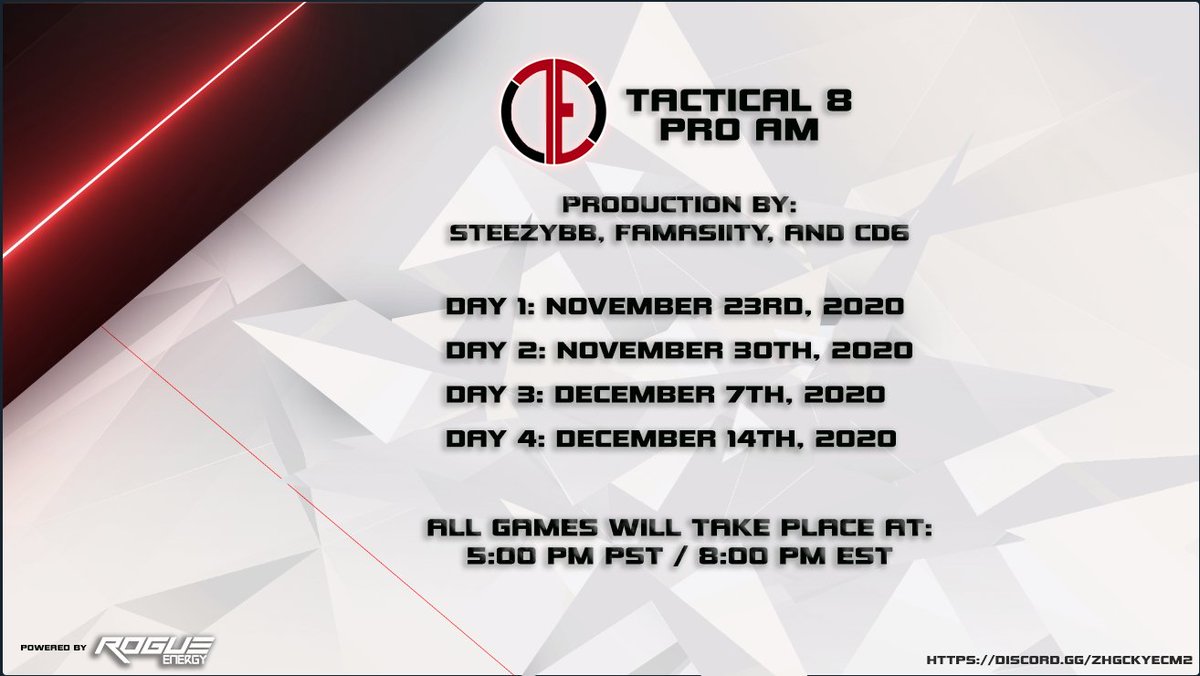 TACTICAL 8
PRO AM

PRODUCTION BY:
STEEZYBB, FAMASIITY, AND CD6

DAY 1: NOVEMBER 23RD, 2020
DAY 2: NOVEMBER 30TH, 2020
DAY 3: DECEMBER 7TH, 2020
DAY 4: DECEMBER 14TH, 2020

ALL GAMES WILL TAKE PLACE AT:
5:00 PM PST / 8:00 PM EST

POWERED BY ROGUE ENERGY

HTTPS://DISCORD.GG/ZHGCKYECM2